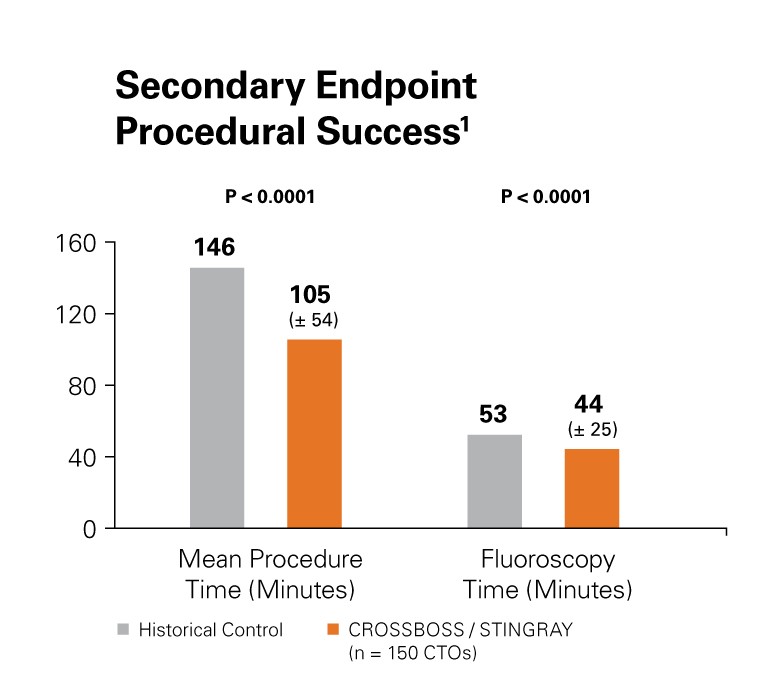 Secondary Endpoint
Procedural Success$^1$

P < 0.0001

P < 0.0001

160
120
80
40
0

146

105
(± 54)

53

44
(± 25)

Mean Procedure Time (Minutes)

Fluoroscopy Time (Minutes)

Historical Control

CROSSBOSS / STINGRAY (n = 150 CTOs)